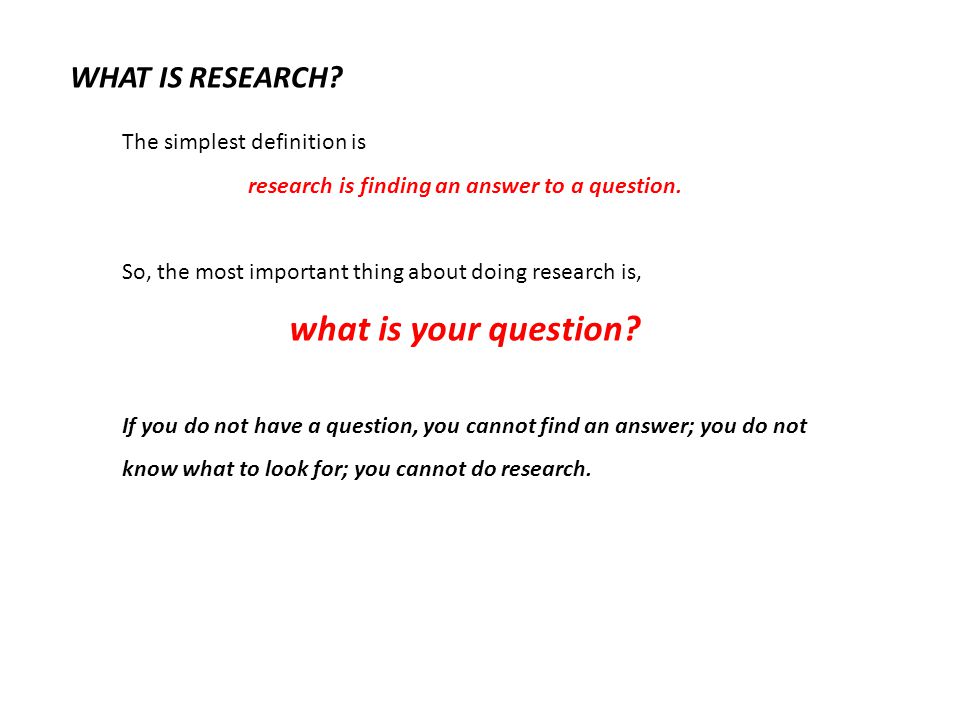 WHAT IS RESEARCH?

The simplest definition is

research is finding an answer to a question.

So, the most important thing about doing research is,

what is your question?

If you do not have a question, you cannot find an answer; you do not know what to look for; you cannot do research.